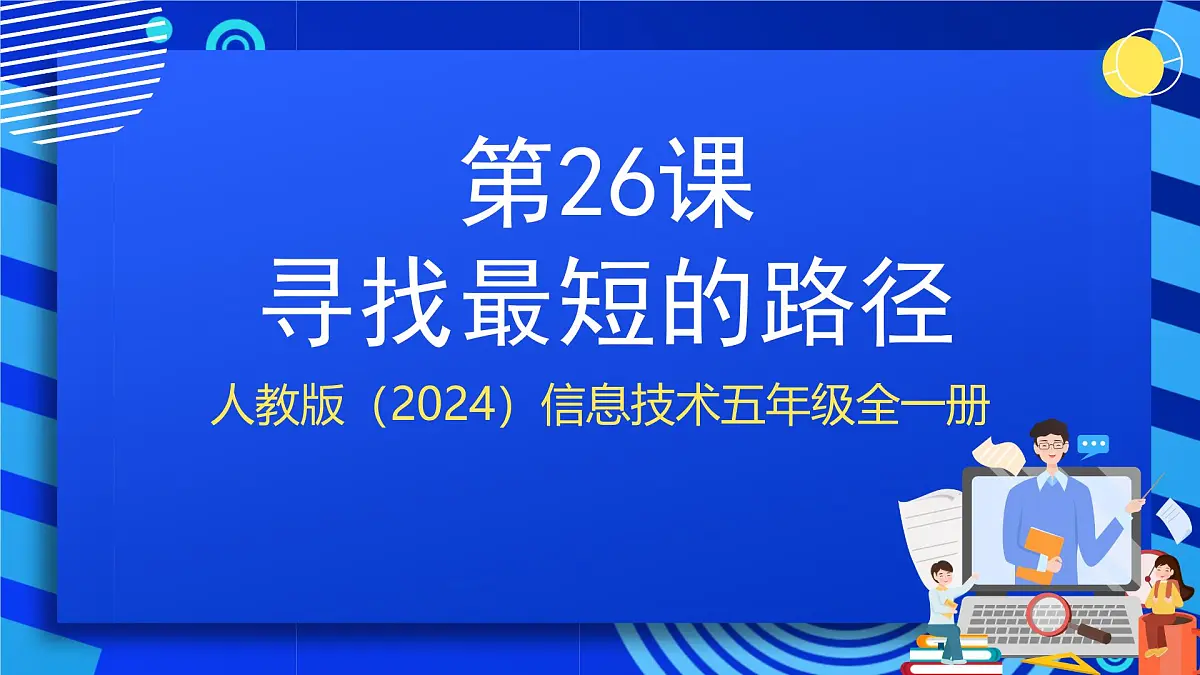 第26课
寻找最短的路径

人教版（2024）信息技术五年级全一册